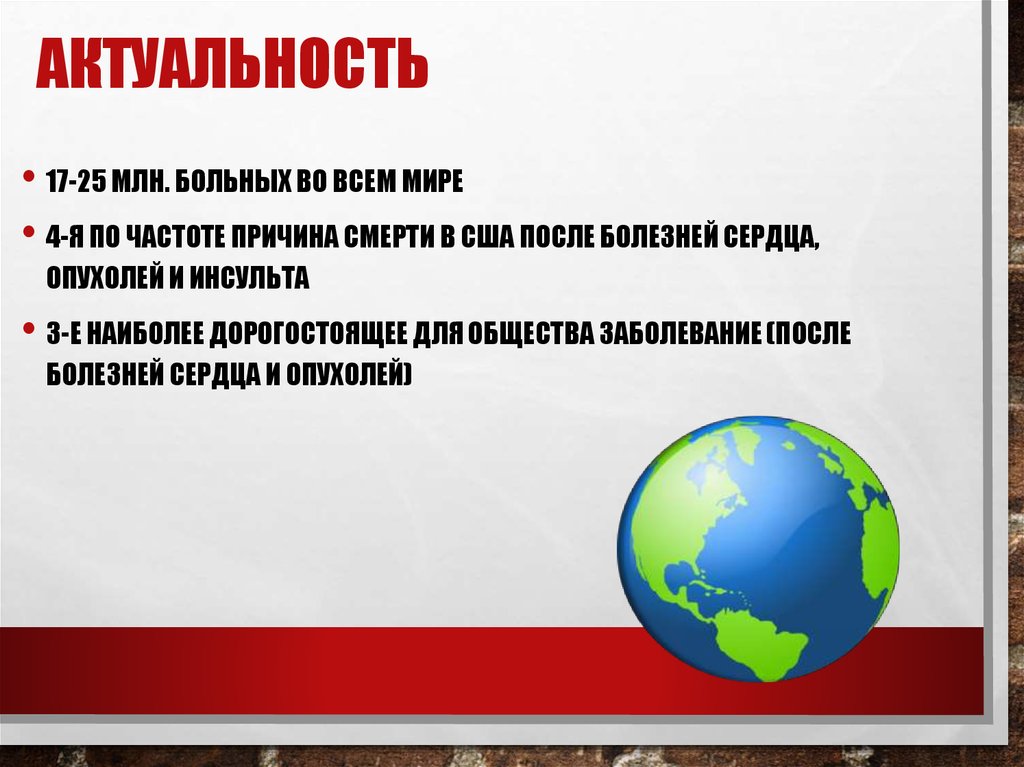 АКТУАЛЬНОСТЬ

• 17-25 МЛН. БОЛЬНЫХ ВО ВСЕМ МИРЕ

• 4-Я ПО ЧАСТОТЕ ПРИЧИНА СМЕРТИ В США ПОСЛЕ БОЛЕЗНЕЙ СЕРДЦА, ОПУХОЛЕЙ И ИНСУЛЬТА

• 3-Е НАИБОЛЕЕ ДОРОГОСТОЯЩЕЕ ДЛЯ ОБЩЕСТВА ЗАБОЛЕВАНИЕ (ПОСЛЕ БОЛЕЗНЕЙ СЕРДЦА И ОПУХОЛЕЙ)